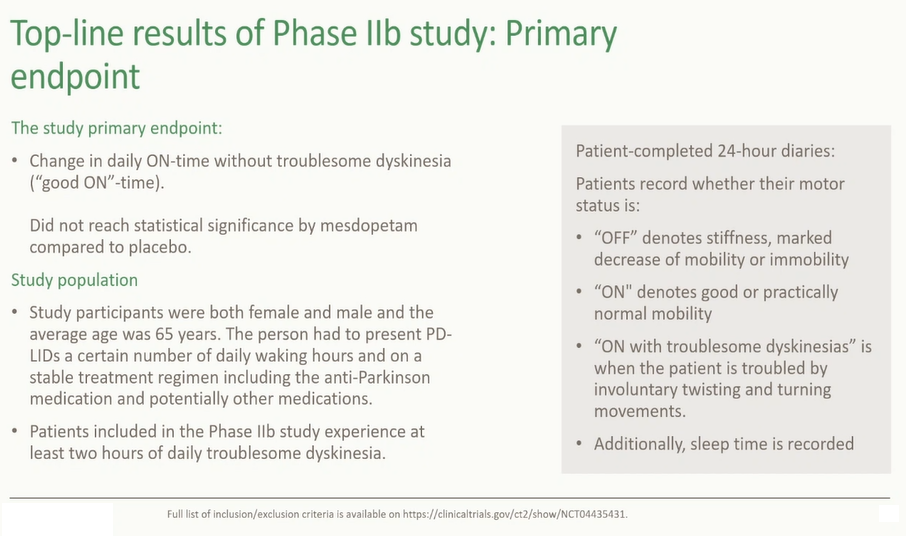 Top-line results of Phase IIb study: Primary endpoint

The study primary endpoint:

• Change in daily ON-time without troublesome dyskinesia ("good ON"-time).

Did not reach statistical significance by mesdopetam compared to placebo.

Study population

• Study participants were both female and male and the average age was 65 years. The person had to present PD-LIDs a certain number of daily waking hours and on a stable treatment regimen including the anti-Parkinson medication and potentially other medications.

• Patients included in the Phase IIb study experience at least two hours of daily troublesome dyskinesia.

Patient-completed 24-hour diaries:

Patients record whether their motor status is:

• "OFF" denotes stiffness, marked decrease of mobility or immobility

• "ON" denotes good or practically normal mobility

• "ON with troublesome dyskinesias" is when the patient is troubled by involuntary twisting and turning movements.

• Additionally, sleep time is recorded

Full list of inclusion/exclusion criteria is available on https://clinicaltrials.gov/ct2/show/NCT04435431.